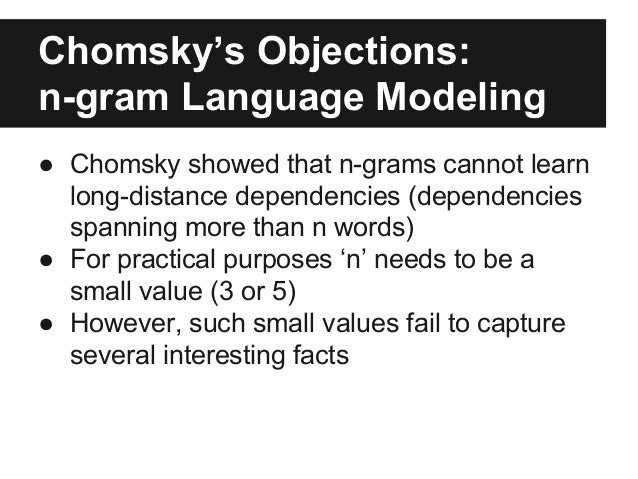 Chomsky’s Objections:
n-gram Language Modeling

● Chomsky showed that n-grams cannot learn long-distance dependencies (dependencies spanning more than n words)
● For practical purposes ‘n’ needs to be a small value (3 or 5)
● However, such small values fail to capture several interesting facts